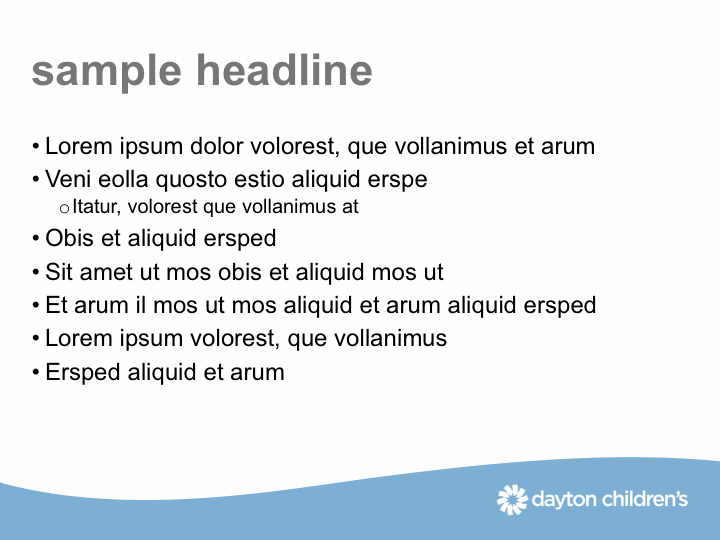 sample headline

• Lorem ipsum dolor volorest, que vollanimus et arum
• Veni eolla quosto estio aliquid erspe
  o Itatur, volorest que vollanimus at
• Obis et aliquid ersped
• Sit amet ut mos obis et aliquid mos ut
• Et arum il mos ut mos aliquid et arum aliquid ersped
• Lorem ipsum volorest, que vollanimus
• Ersped aliquid et arum

dayton children's